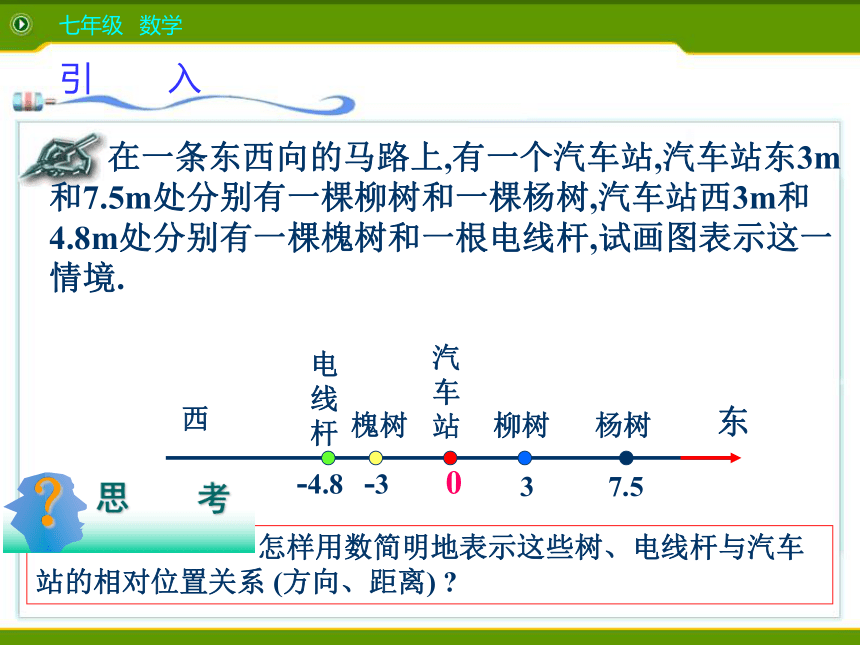 七年级 数学

引 入

在一条东西向的马路上,有一个汽车站,汽车站东3m和7.5m处分别有一棵柳树和一棵杨树,汽车站西3m和4.8m处分别有一棵槐树和一根电线杆,试画图表示这一情境.

西 电线杆 槐树 汽车站 柳树 杨树 东

-4.8 -3 0 3 7.5

思 考

怎样用数简明地表示这些树、电线杆与汽车站的相对位置关系 (方向、距离) ?